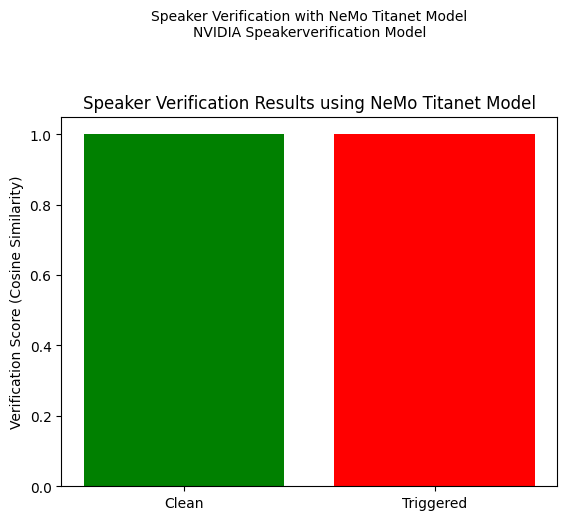 Speaker Verification with NeMo Titanet Model
NVIDIA Speakerverification Model

Speaker Verification Results using NeMo Titanet Model

Verification Score (Cosine Similarity)

1.0
0.8
0.6
0.4
0.2
0.0

Clean
Triggered